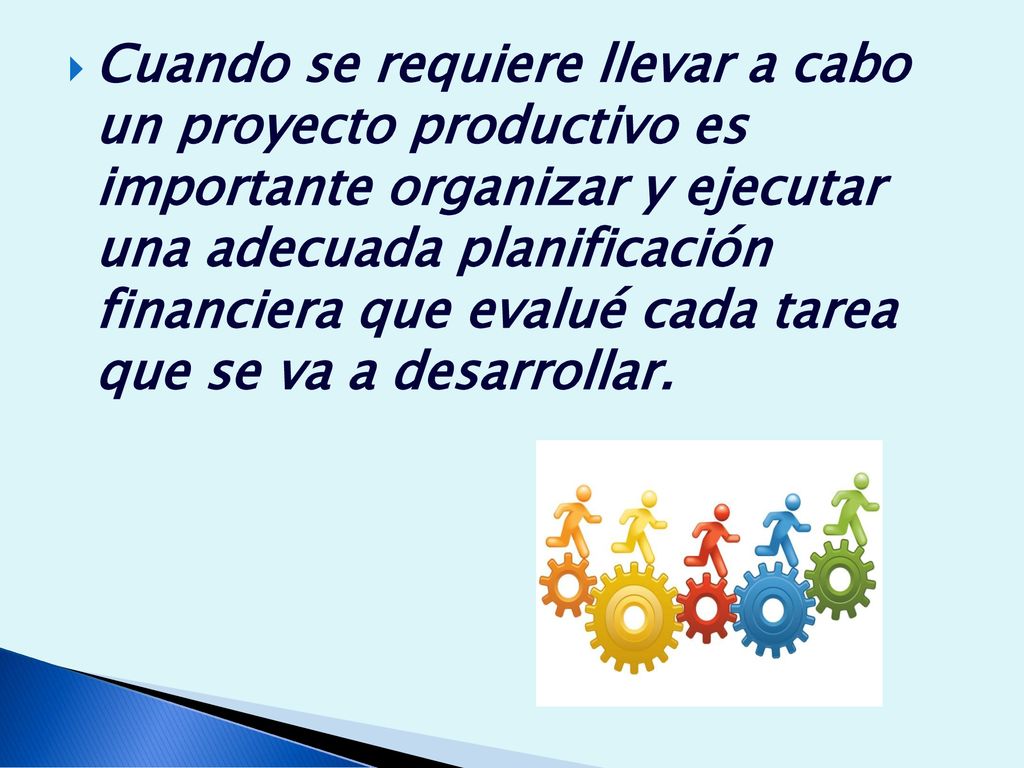 Cuando se requiere llevar a cabo un proyecto productivo es importante organizar y ejecutar una adecuada planificación financiera que evalué cada tarea que se va a desarrollar.